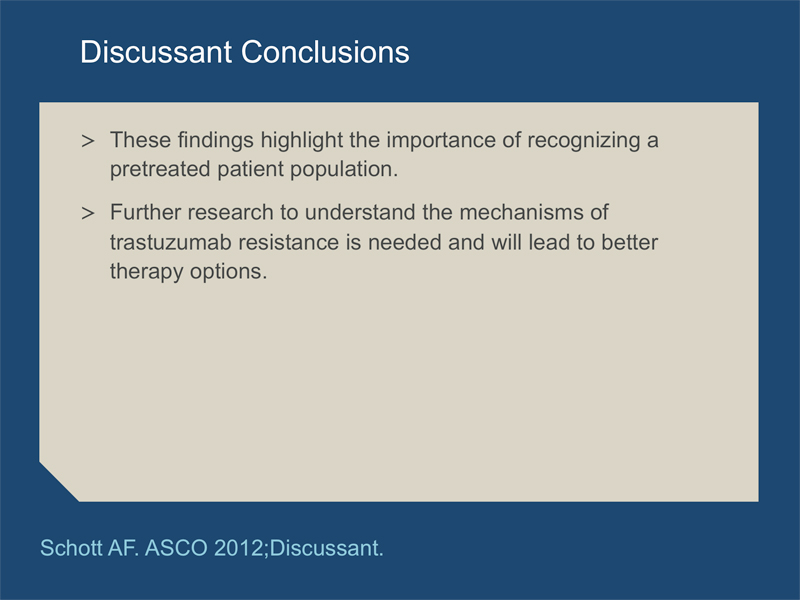 Discussant Conclusions

> These findings highlight the importance of recognizing a pretreated patient population.

> Further research to understand the mechanisms of trastuzumab resistance is needed and will lead to better therapy options.

Schott AF. ASCO 2012;Discussant.